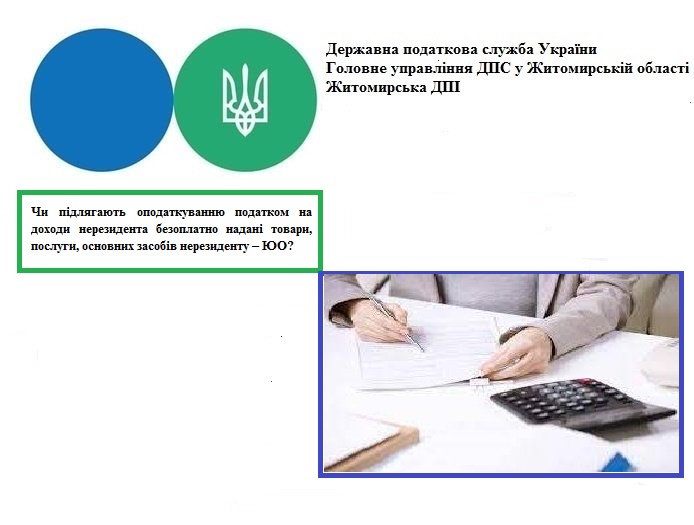 Державна податкова служба України
Головне управління ДПС у Житомирській області
Житомирська ДПІ

Чи підлягають оподаткуванню податком на доходи нерезидента безоплатно надані товари, послуги, основних засобів нерезиденту – ЮО?